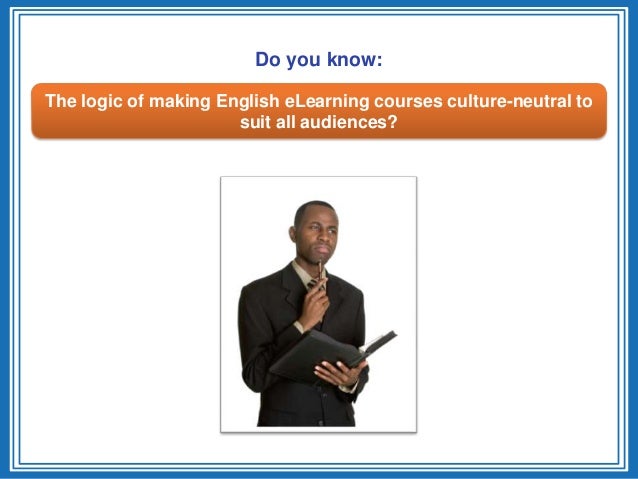 Do you know:

The logic of making English eLearning courses culture-neutral to suit all audiences?